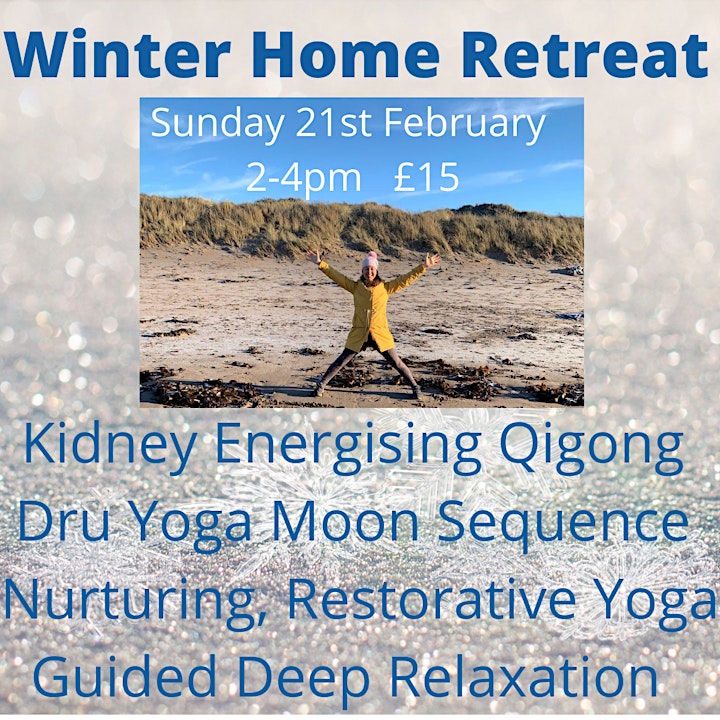 Winter Home Retreat

Sunday 21st February
2-4pm £15

Kidney Energising Qigong
Dru Yoga Moon Sequence
Nurturing, Restorative Yoga
Guided Deep Relaxation